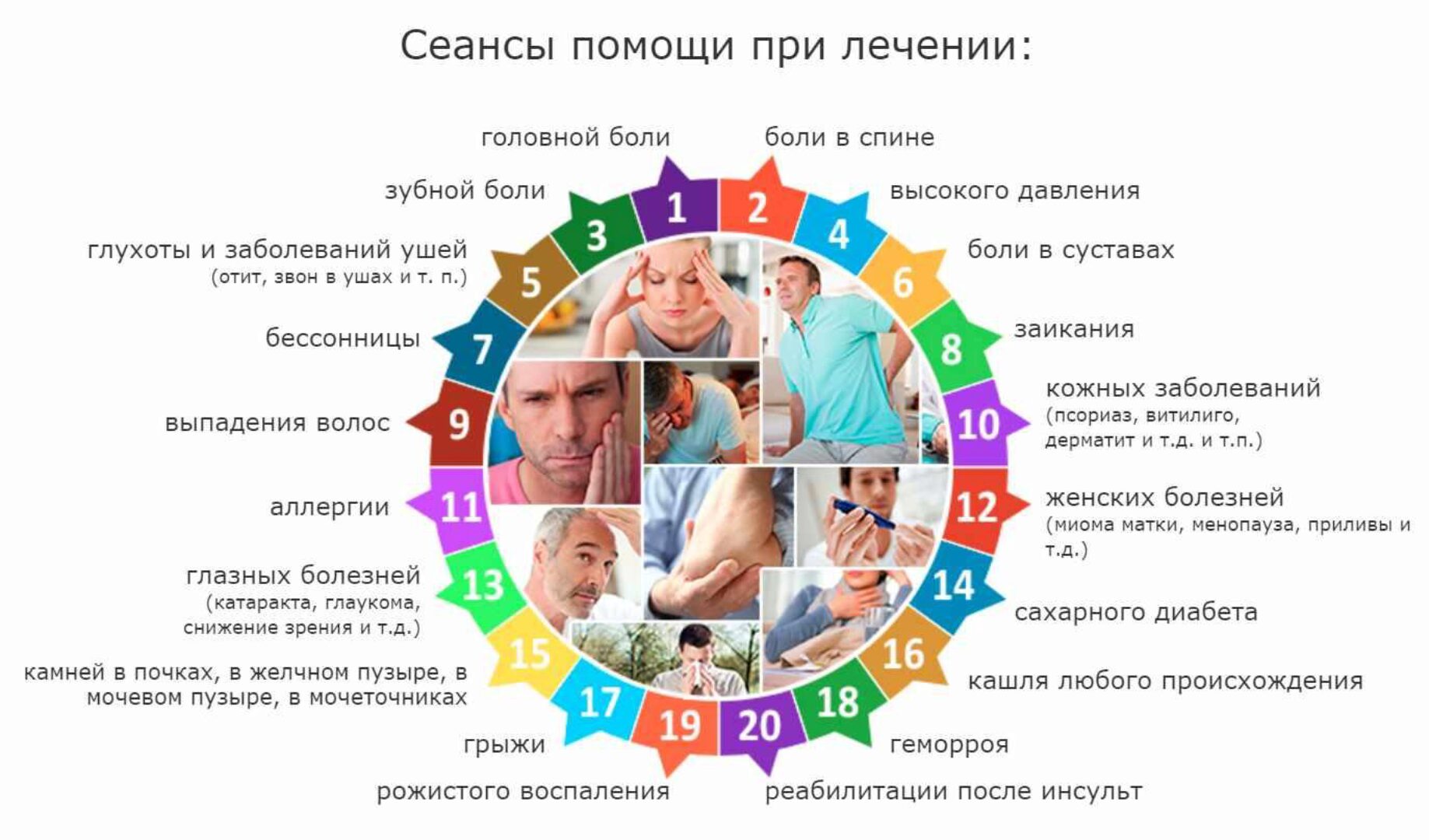 Сеансы помощи при лечении:

1 головной боли
2 боли в спине
3 зубной боли
4 высокого давления
5 глухоты и заболеваний ушей (отит, звон в ушах и т. п.)
6 боли в суставах
7 бессонницы
8 заикания
9 выпадения волос
10 кожных заболеваний (псориаз, витилиго, дерматит и т.д. и т.п.)
11 аллергии
12 женских болезней (миома матки, менопауза, приливы и т.д.)
13 глазных болезней (катаракта, глаукома, снижение зрения и т.д.)
14 сахарного диабета
15 камней в почках, в желчном пузыре, в мочевом пузыре, в мочеточниках
16 кашля любого происхождения
17 грыжи
18 геморроя
19 рожистого воспаления
20 реабилитации после инсульт